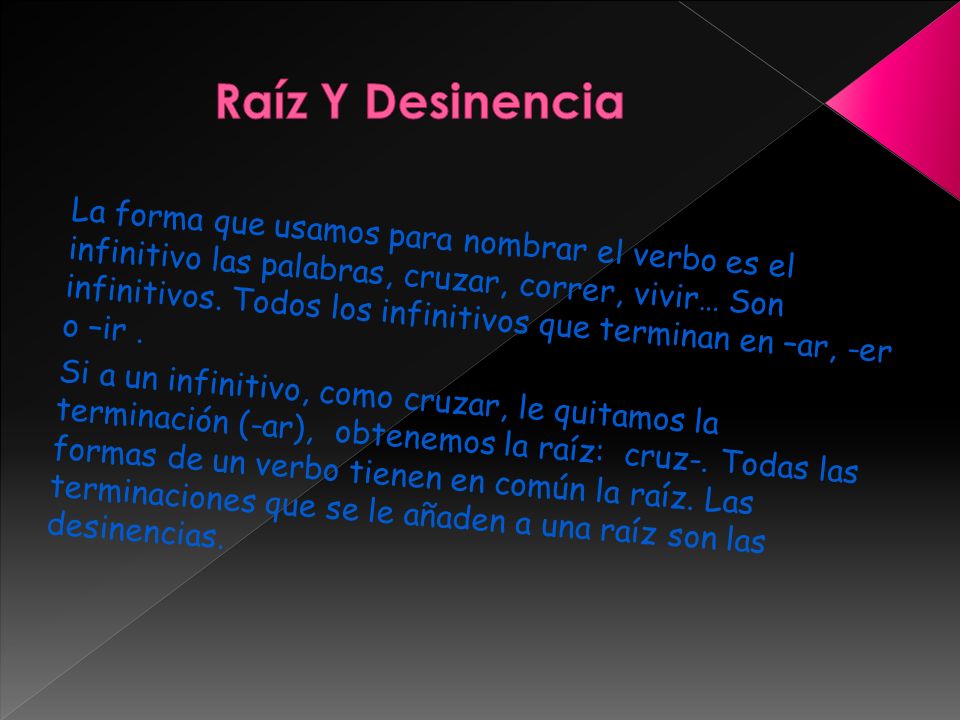 Raíz Y Desinencia

La forma que usamos para nombrar el verbo es el infinitivo las palabras, cruzar, correr, vivir… Son infinitivos. Todos los infinitivos que terminan en –ar, -er o –ir .

Si a un infinitivo, como cruzar, le quitamos la terminación (-ar), obtenemos la raíz: cruz-. Todas las formas de un verbo tienen en común la raíz. Las terminaciones que se le añaden a una raíz son las desinencias.